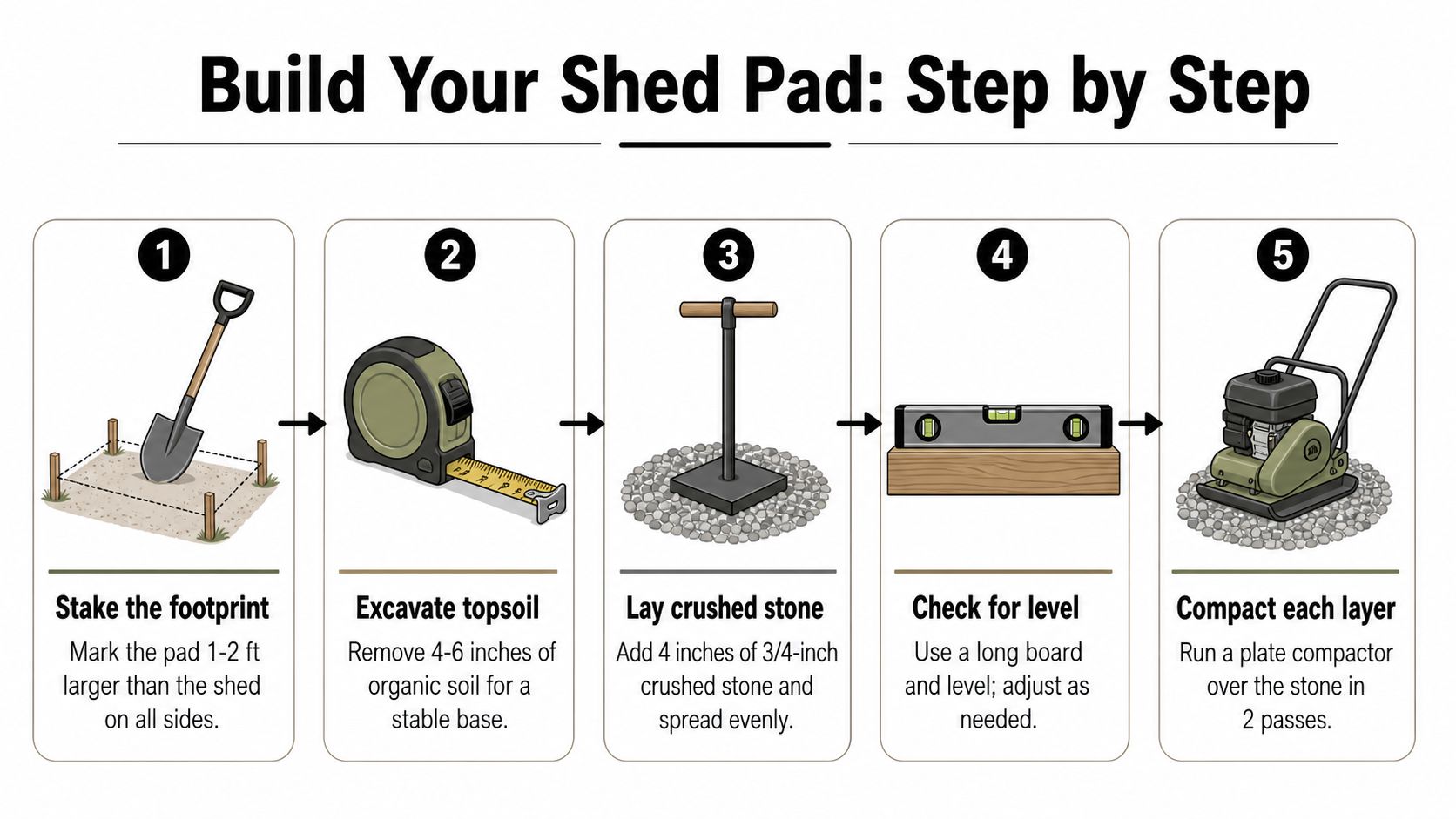 Build Your Shed Pad: Step by Step

1

Stake the footprint

Mark the pad 1-2 ft larger than the shed on all sides.

2

Excavate topsoil

Remove 4-6 inches of organic soil for a stable base.

3

Lay crushed stone

Add 4 inches of 3/4-inch crushed stone and spread evenly.

4

Check for level

Use a long board and level; adjust as needed.

5

Compact each layer

Run a plate compactor over the stone in 2 passes.